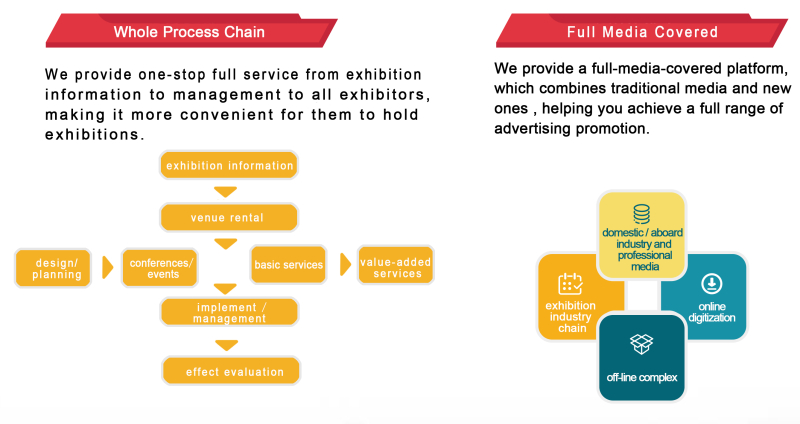 Whole Process Chain

We provide one-stop full service from exhibition information to management to all exhibitors, making it more convenient for them to hold exhibitions.

exhibition information

venue rental

design/ planning

conferences/ events

basic services

value-added services

implement / management

effect evaluation

Full Media Covered

We provide a full-media-covered platform, which combines traditional media and new ones , helping you achieve a full range of advertising promotion.

domestic / aboard industry and professional media

exhibition industry chain

online digitization

off-line complex